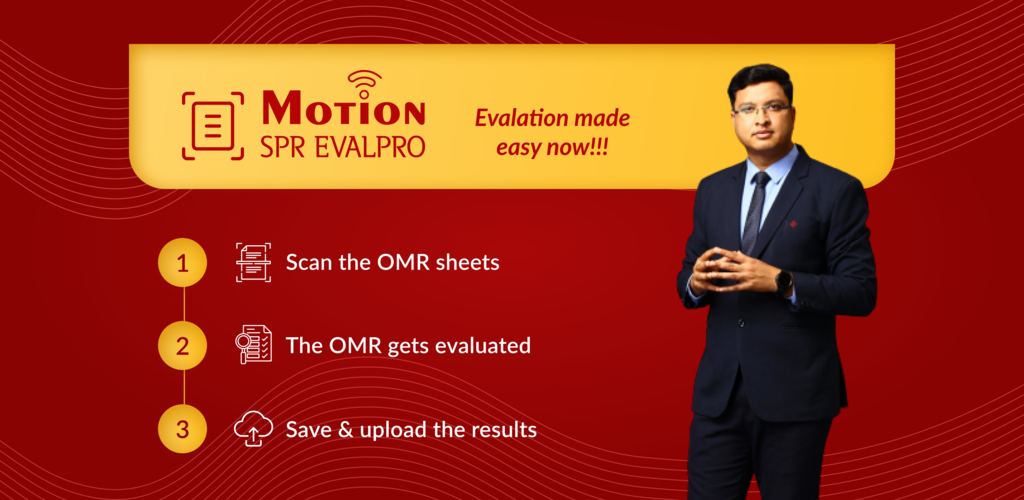 MOTION
SPR EVALPRO

Evalation made easy now!!!

1 Scan the OMR sheets

2 The OMR gets evaluated

3 Save & upload the results